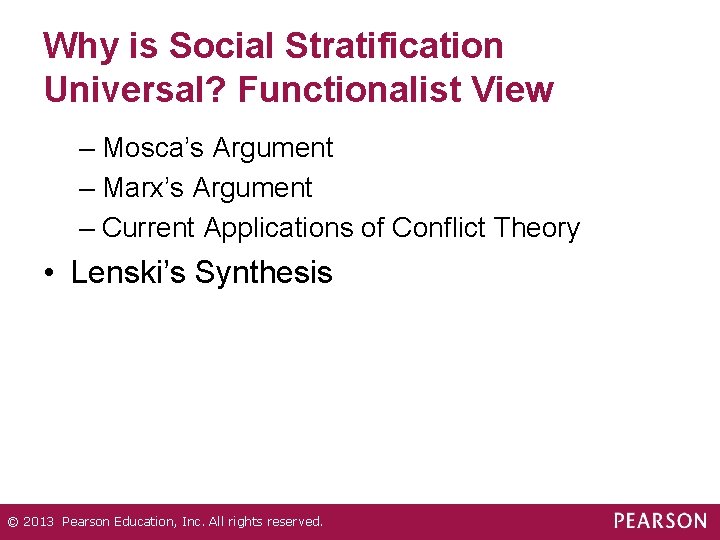 Why is Social Stratification Universal? Functionalist View

– Mosca's Argument
– Marx's Argument
– Current Applications of Conflict Theory

• Lenski's Synthesis

© 2013 Pearson Education, Inc. All rights reserved.

PEARSON